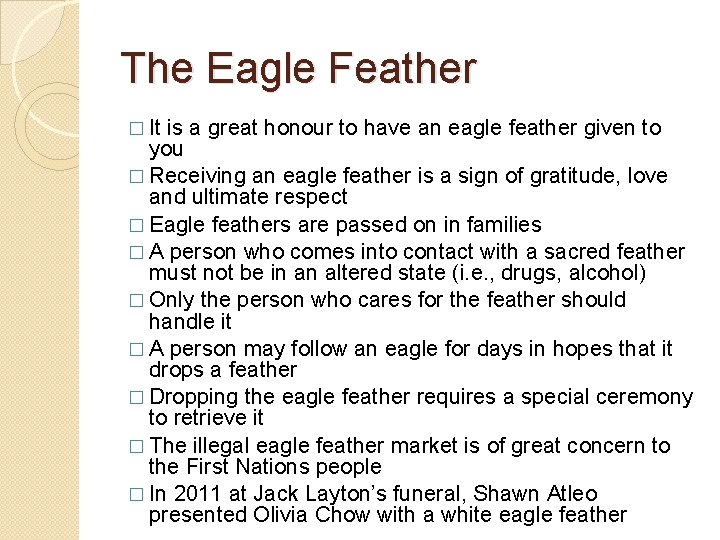 The Eagle Feather

□ It is a great honour to have an eagle feather given to you
□ Receiving an eagle feather is a sign of gratitude, love and ultimate respect
□ Eagle feathers are passed on in families
□ A person who comes into contact with a sacred feather must not be in an altered state (i.e., drugs, alcohol)
□ Only the person who cares for the feather should handle it
□ A person may follow an eagle for days in hopes that it drops a feather
□ Dropping the eagle feather requires a special ceremony to retrieve it
□ The illegal eagle feather market is of great concern to the First Nations people
□ In 2011 at Jack Layton's funeral, Shawn Atleo presented Olivia Chow with a white eagle feather